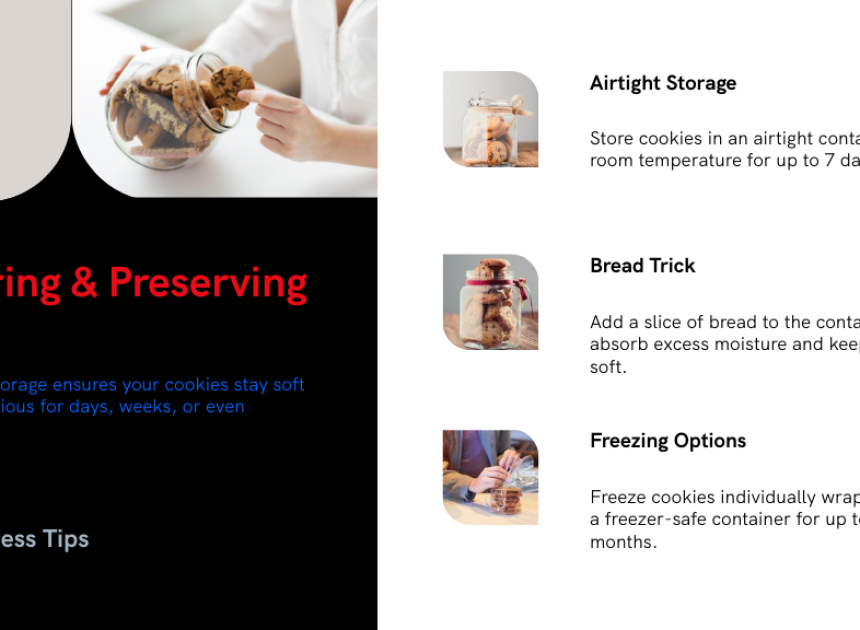 ring & Preserving

orage ensures your cookies stay soft
ious for days, weeks, or even

ess Tips

Airtight Storage

Store cookies in an airtight conta
room temperature for up to 7 da

Bread Trick

Add a slice of bread to the conta
absorb excess moisture and keep
soft.

Freezing Options

Freeze cookies individually wrap
a freezer-safe container for up to
months.